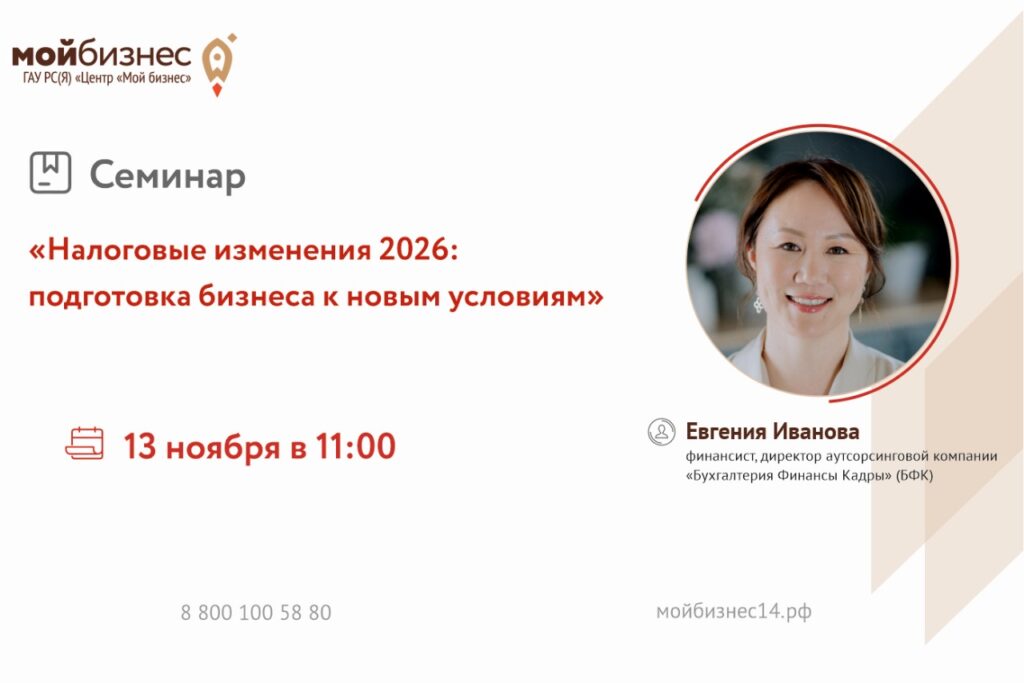 мойбизнес
ГАУ РС(Я) «Центр «Мой бизнес»

Семинар

«Налоговые изменения 2026: подготовка бизнеса к новым условиям»

13 ноября в 11:00

Евгения Иванова
финансист, директор аутсорсинговой компании «Бухгалтерия Финансы Кадры» (БФК)

8 800 100 58 80

мойбизнес14.рф